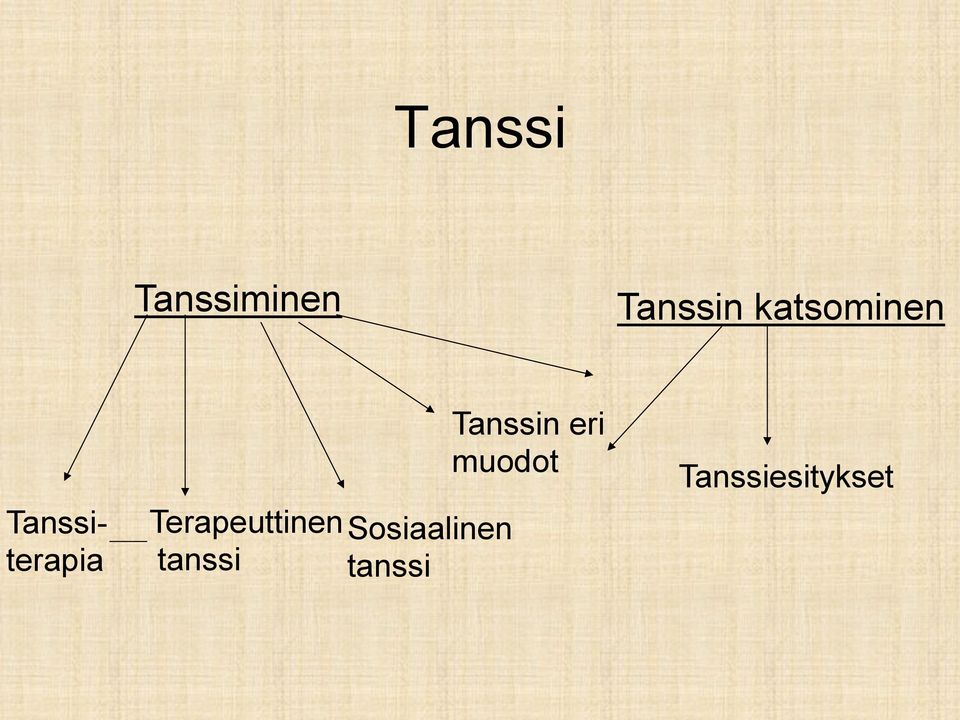 Tanssi

Tanssiminen

Tanssin katsominen

Tanssin eri muodot

Tanssiesitykset

Tanssi-terapia

Terapeuttinen tanssi

Sosiaalinen tanssi